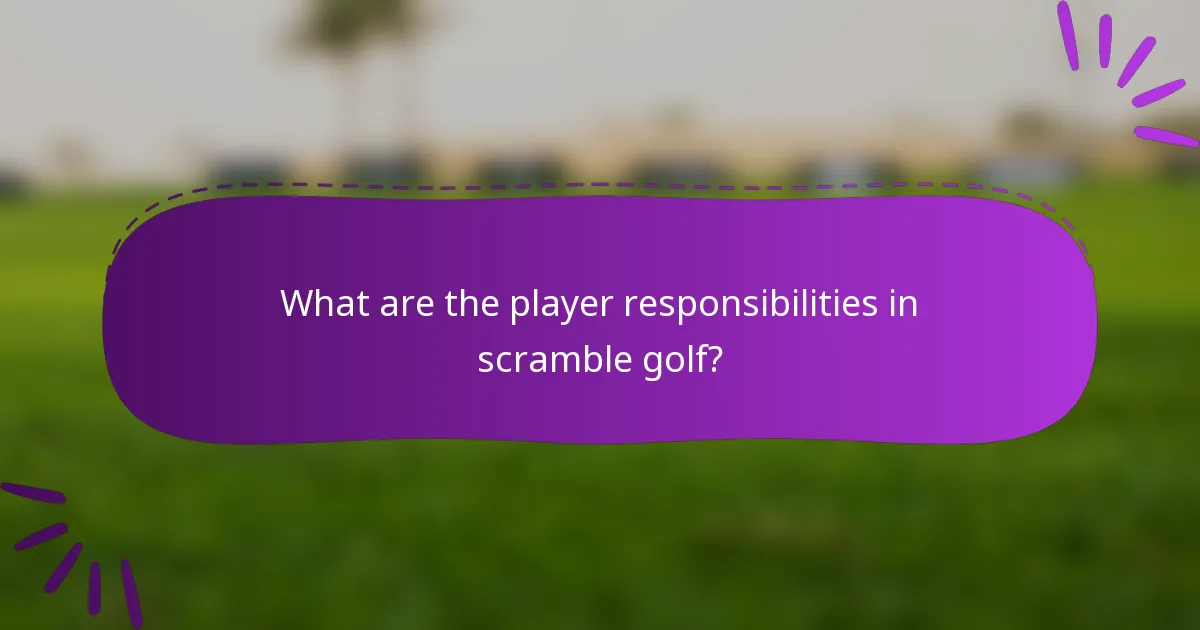 What are the player responsibilities in scramble golf?